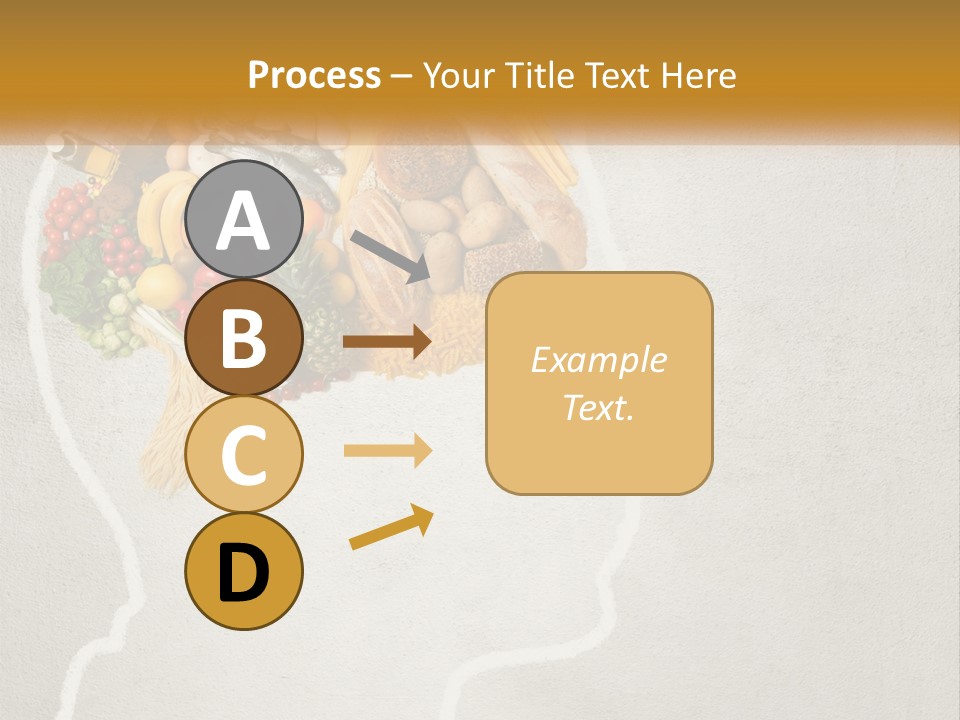 Process – Your Title Text Here

A

B

C

D

Example Text.